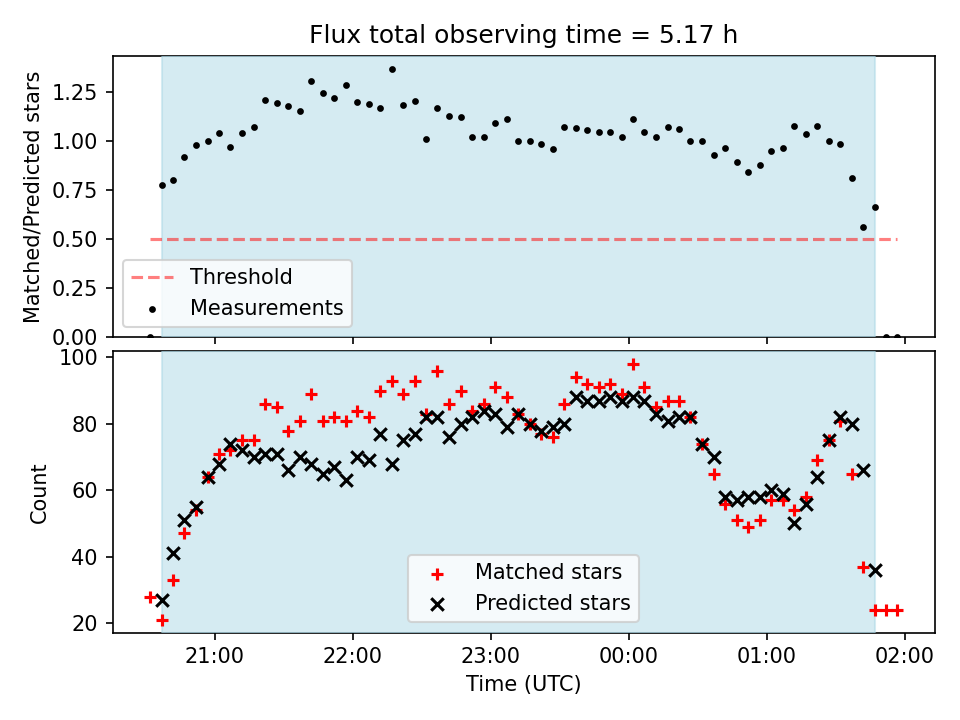 Flux total observing time = 5.17 h

Matched/Predicted stars

1.25
1.00
0.75
0.50
0.25
0.00

Threshold
Measurements

Count

100
80
60
40
20

Matched stars
Predicted stars

21:00
22:00
23:00
00:00
01:00
02:00

Time (UTC)